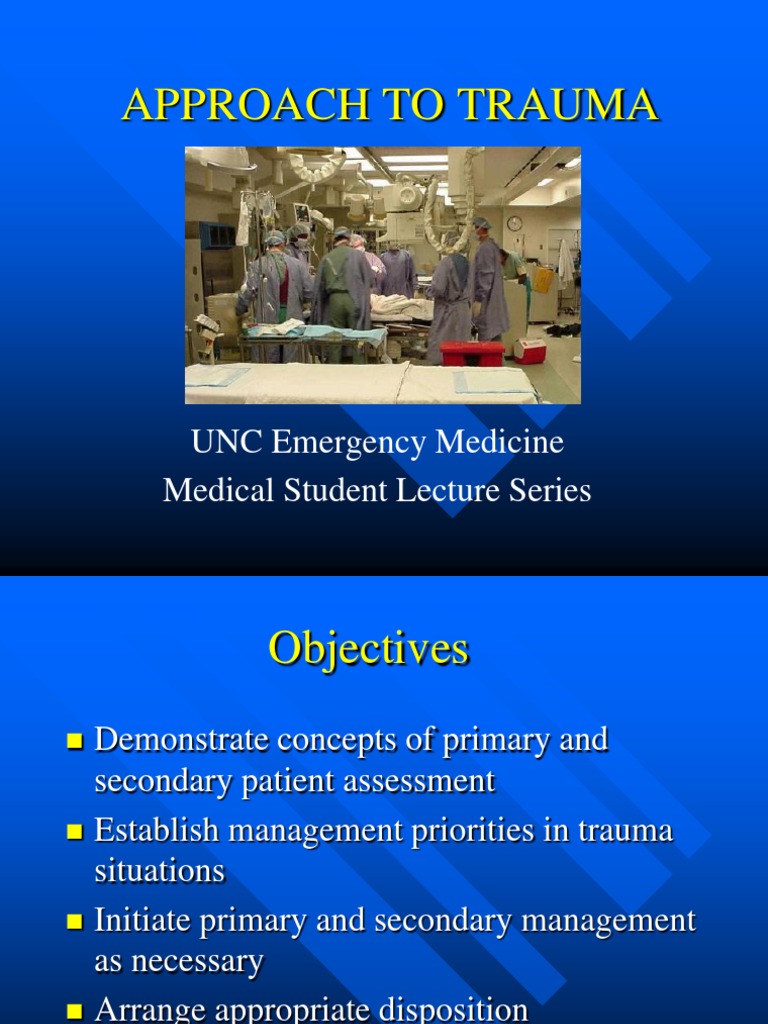 APPROACH TO TRAUMA

UNC Emergency Medicine
Medical Student Lecture Series

Objectives

- Demonstrate concepts of primary and secondary patient assessment
- Establish management priorities in trauma situations
- Initiate primary and secondary management as necessary
- Arrange appropriate disposition